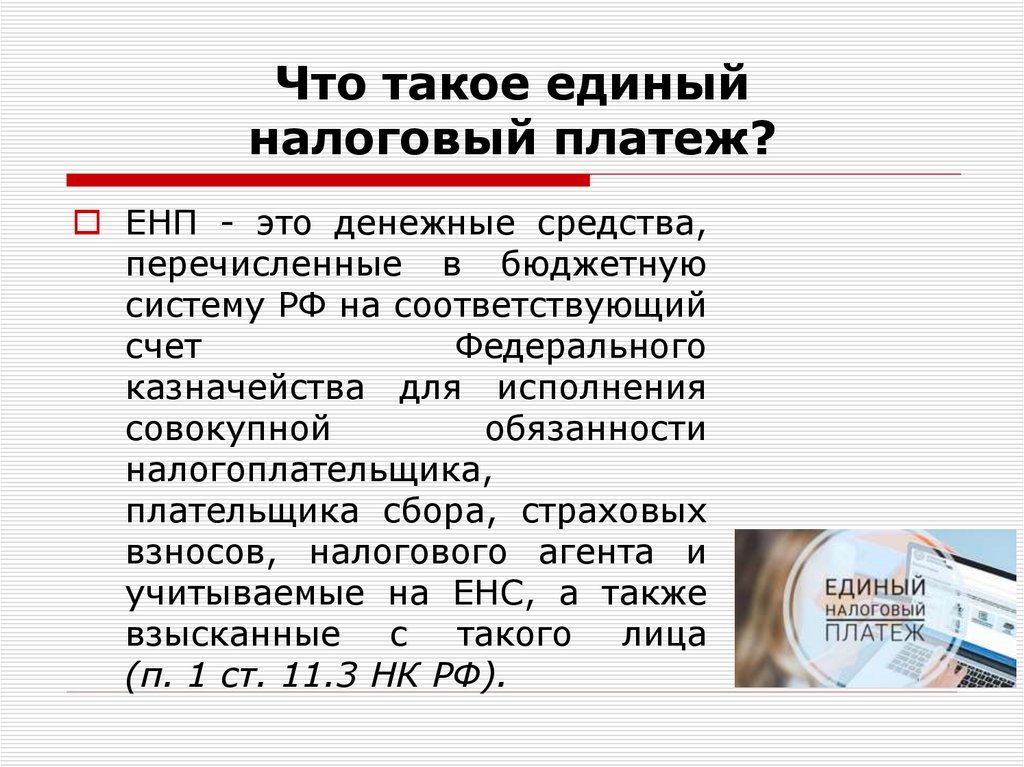 Что такое единый налоговый платеж?

ЕНП - это денежные средства, перечисленные в бюджетную систему РФ на соответствующий счет Федерального казначейства для исполнения совокупной обязанности налогоплательщика, плательщика сбора, страховых взносов, налогового агента и учитываемые на ЕНС, а также взысканные с такого лица (п. 1 ст. 11.3 НК РФ).

ЕДИНЫЙ
НАЛОГОВЫЙ
ПЛАТЕЖ